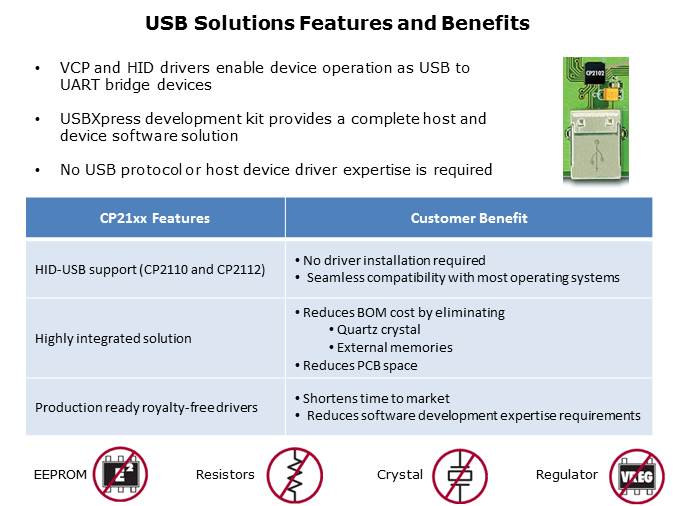 USB Solutions Features and Benefits

• VCP and HID drivers enable device operation as USB to UART bridge devices

• USBXpress development kit provides a complete host and device software solution

• No USB protocol or host device driver expertise is required

CP2102

| CP21xx Features | Customer Benefit |
|---|---|
| HID-USB support (CP2110 and CP2112) | • No driver installation required • Seamless compatibility with most operating systems |
| Highly integrated solution | • Reduces BOM cost by eliminating • Quartz crystal • External memories • Reduces PCB space |
| Production ready royalty-free drivers | • Shortens time to market • Reduces software development expertise requirements |

EEPROM $E^2$ Resistors Crystal Regulator VREG